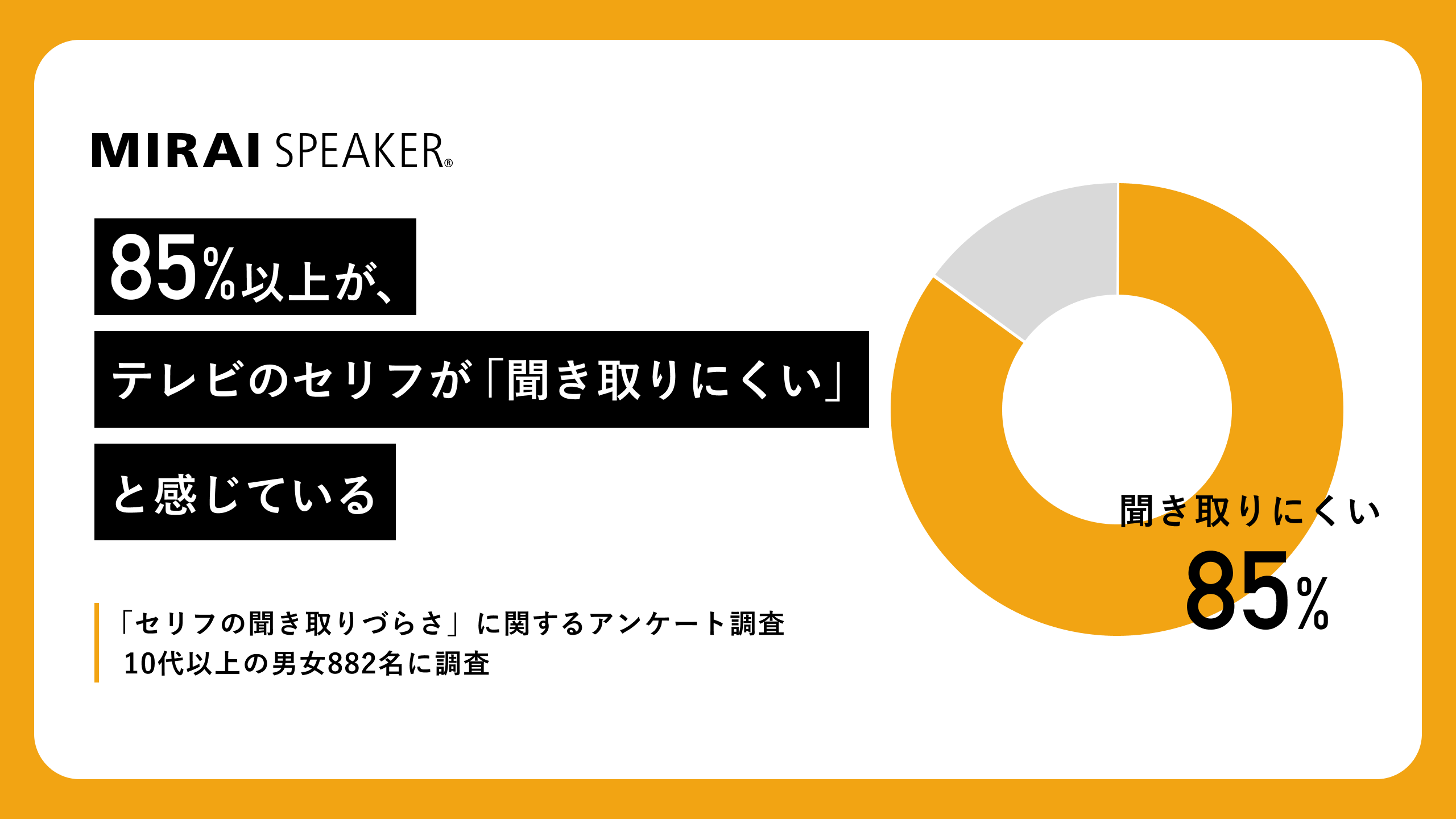 MIRAI SPEAKER®

85%以上が、
テレビのセリフが「聞き取りにくい」
と感じている

「セリフの聞き取りづらさ」に関するアンケート調査
10代以上の男女882名に調査

聞き取りにくい
85%